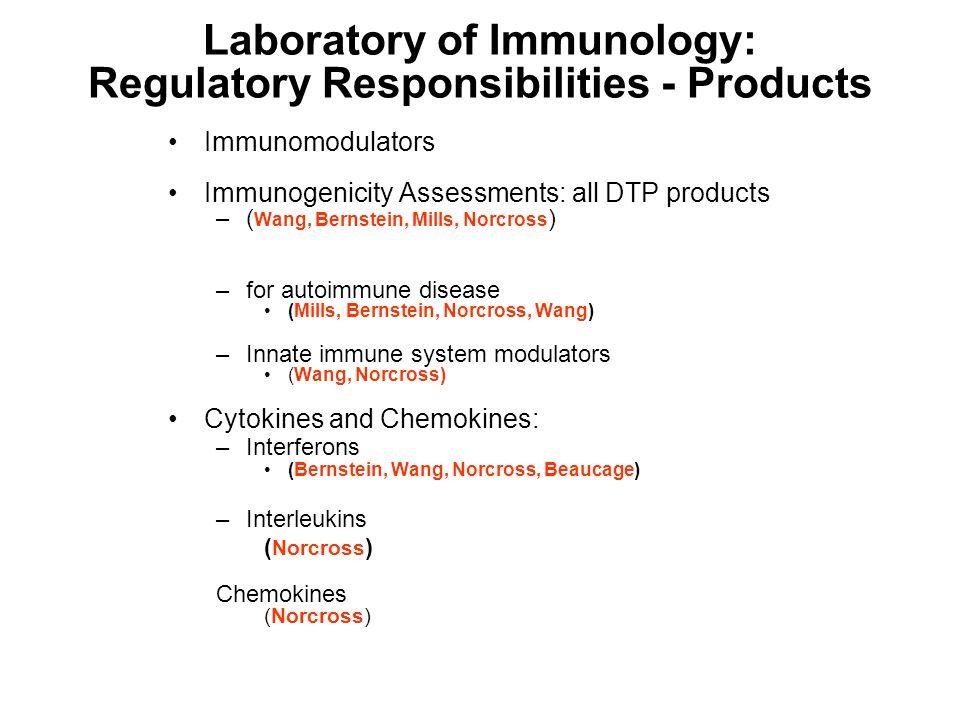 Laboratory of Immunology: Regulatory Responsibilities - Products

• Immunomodulators

• Immunogenicity Assessments: all DTP products
– (Wang, Bernstein, Mills, Norcross)

– for autoimmune disease
• (Mills, Bernstein, Norcross, Wang)

– Innate immune system modulators
• (Wang, Norcross)

• Cytokines and Chemokines:
– Interferons
• (Bernstein, Wang, Norcross, Beaucage)

– Interleukins
(Norcross)

Chemokines
(Norcross)